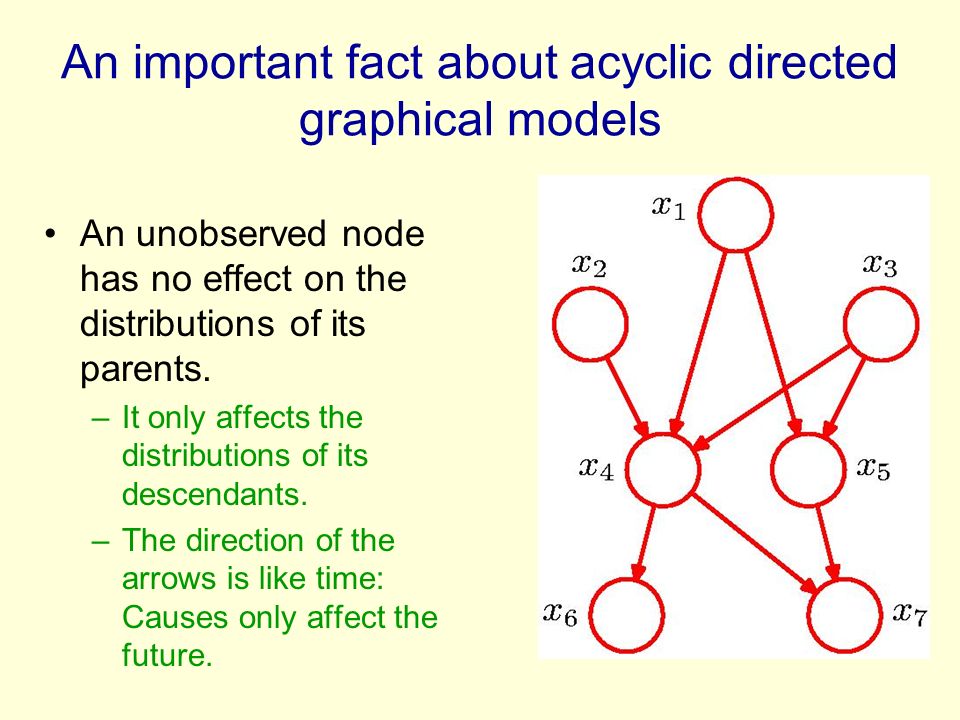 An important fact about acyclic directed graphical models

• An unobserved node has no effect on the distributions of its parents.

– It only affects the distributions of its descendants.

– The direction of the arrows is like time: Causes only affect the future.

$x_1$

$x_2$

$x_3$

$x_4$

$x_5$

$x_6$

$x_7$